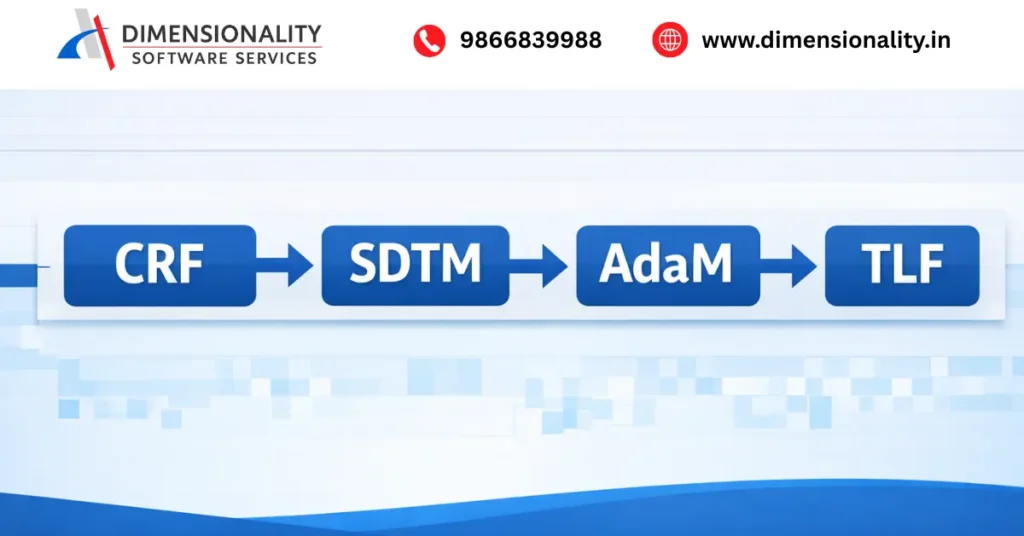 DIMENSIONALITY
SOFTWARE SERVICES

9866839988

www.dimensionality.in

CRF

SDTM

AdaM

TLF